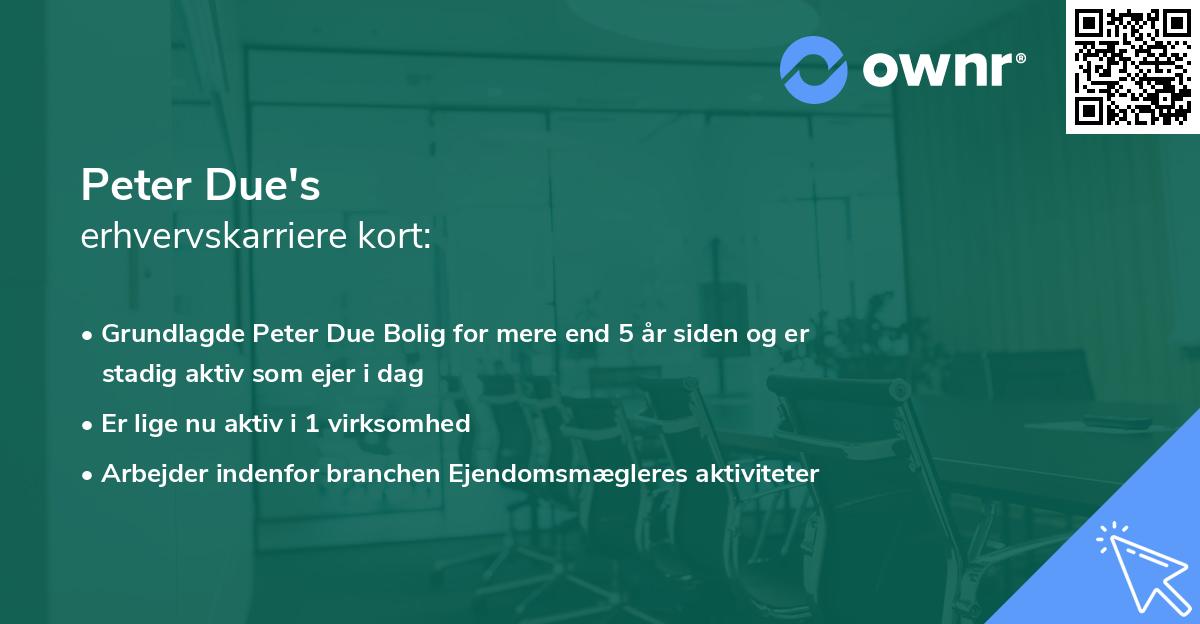 ownr®

Peter Due's
erhvervskarriere kort:

• Grundlagde Peter Due Bolig for mere end 5 år siden og er stadig aktiv som ejer i dag
• Er lige nu aktiv i 1 virksomhed
• Arbejder indenfor branchen Ejendomsmægleres aktiviteter